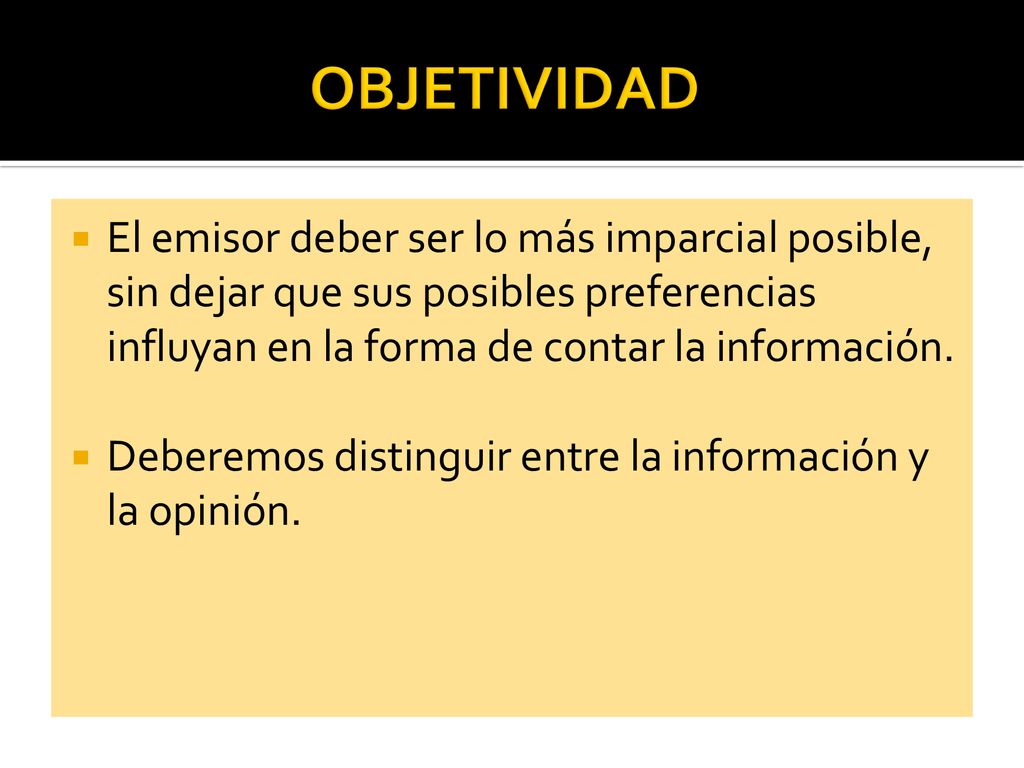 OBJETIVIDAD

El emisor deber ser lo más imparcial posible, sin dejar que sus posibles preferencias influyan en la forma de contar la información.

Deberemos distinguir entre la información y la opinión.